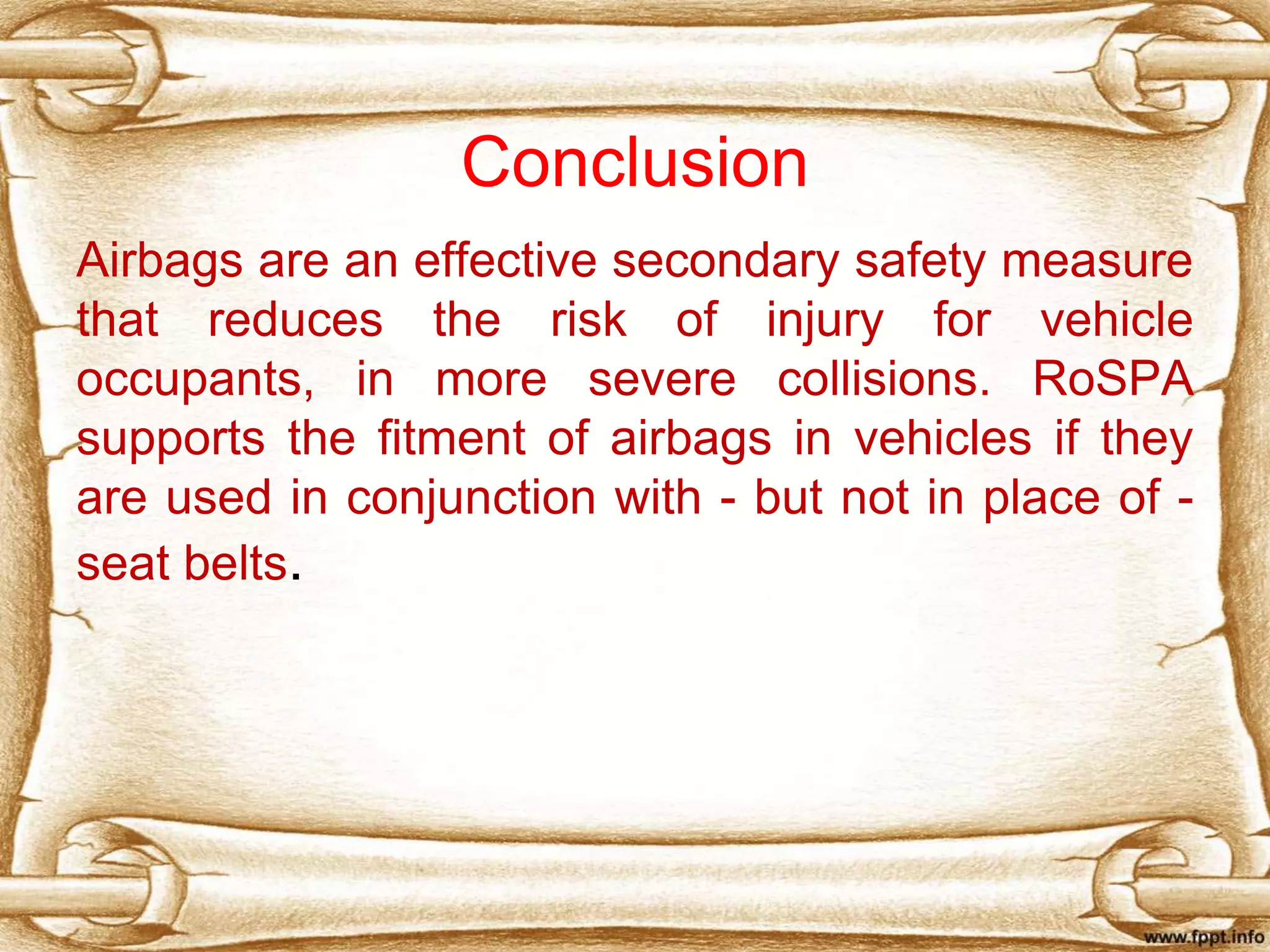 Conclusion

Airbags are an effective secondary safety measure that reduces the risk of injury for vehicle occupants, in more severe collisions. RoSPA supports the fitment of airbags in vehicles if they are used in conjunction with - but not in place of - seat belts.

www.fppt.info